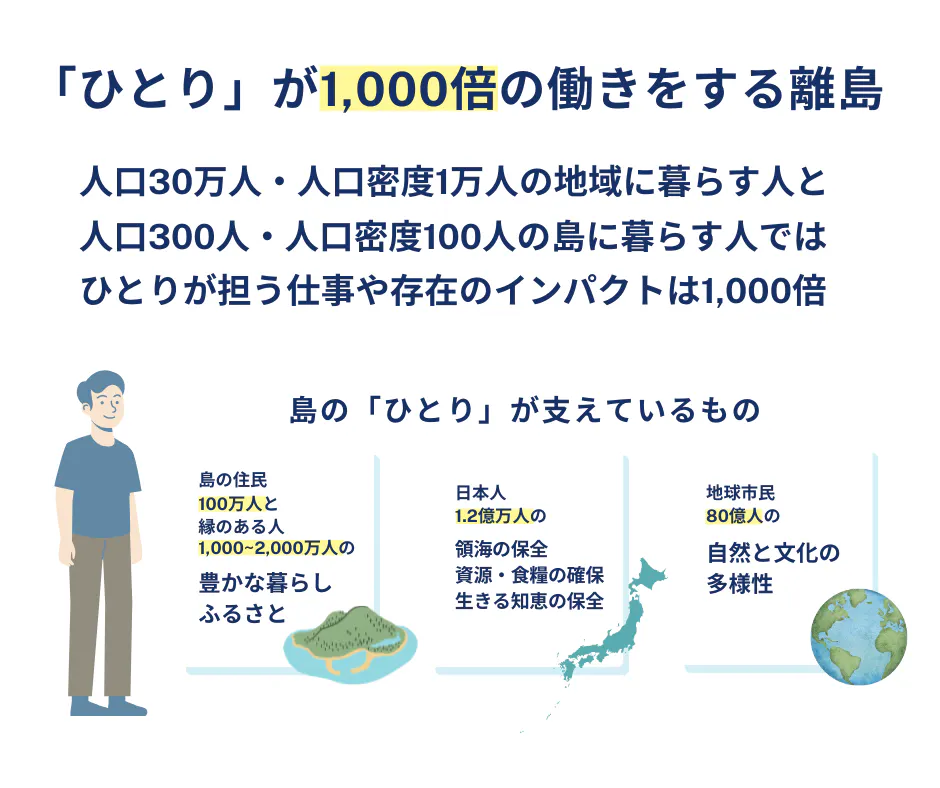 「ひとり」が1,000倍の働きをする離島

人口30万人・人口密度1万人の地域に暮らす人と
人口300人・人口密度100人の島に暮らす人では
ひとりが担う仕事や存在のインパクトは1,000倍

島の「ひとり」が支えているもの

島の住民
100万人と
縁のある人
1,000~2,000万人の

豊かな暮らし
ふるさと

日本人
1.2億万人の

領海の保全
資源・食糧の確保
生きる知恵の保全

地球市民
80億人の

自然と文化の
多様性